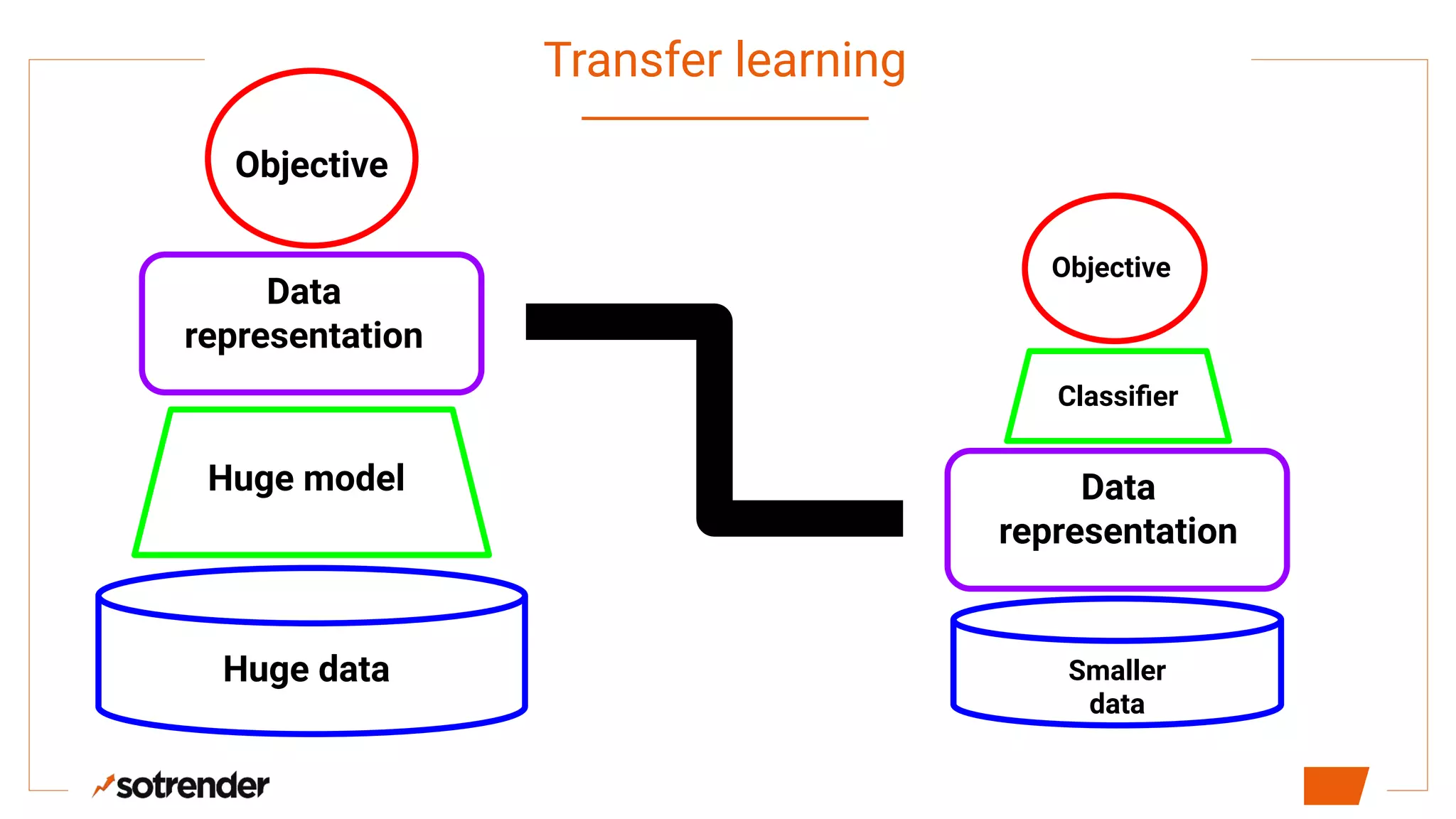 Transfer learning

Objective

Data representation

Huge model

Huge data

Objective

Classifier

Data representation

Smaller data

sotrender